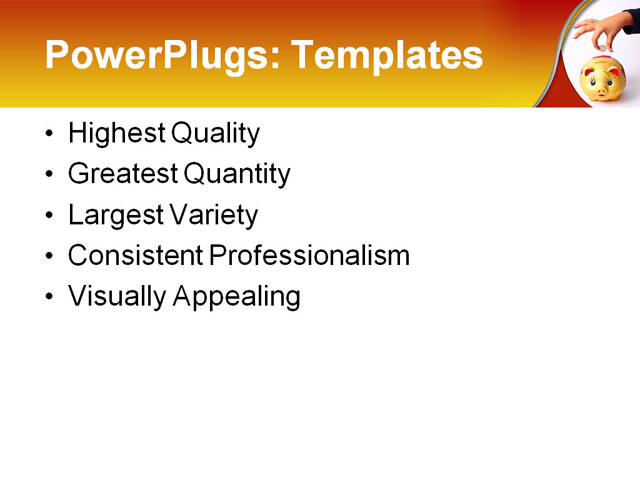 PowerPlugs: Templates

• Highest Quality
• Greatest Quantity
• Largest Variety
• Consistent Professionalism
• Visually Appealing